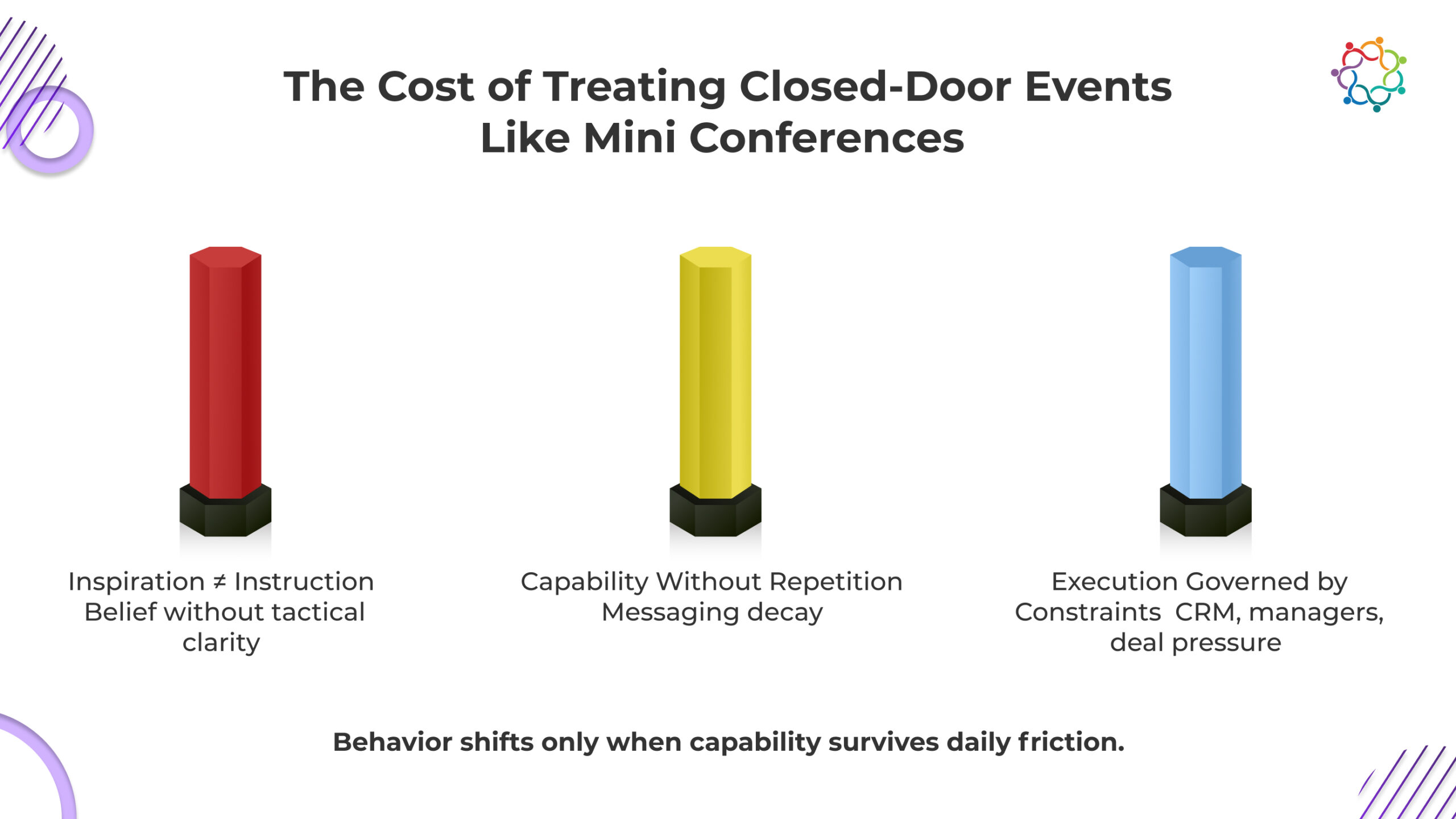 The Cost of Treating Closed-Door Events Like Mini Conferences

Inspiration ≠ Instruction
Belief without tactical clarity

Capability Without Repetition
Messaging decay

Execution Governed by Constraints  CRM, managers, deal pressure

Behavior shifts only when capability survives daily friction.